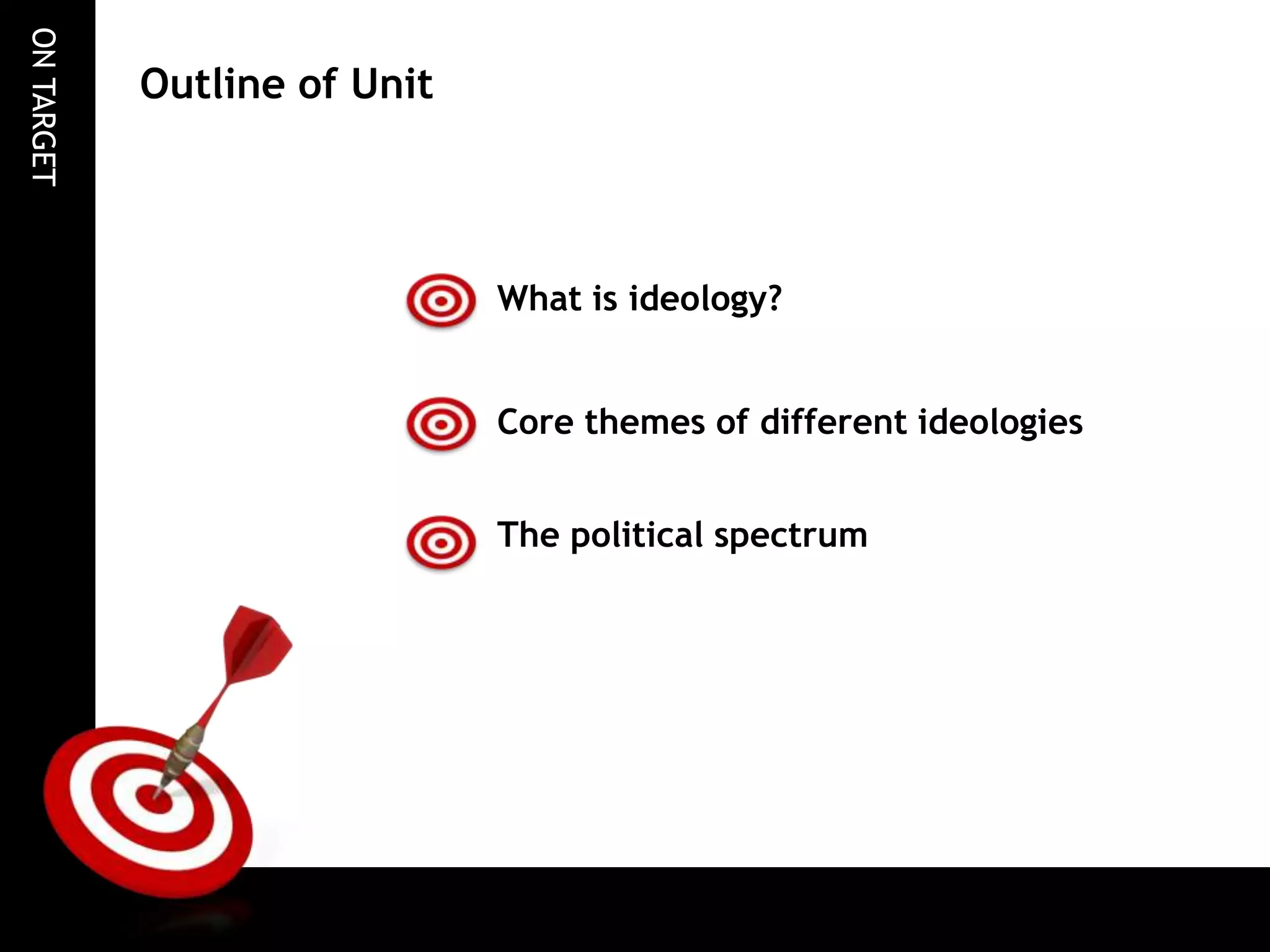 ON TARGET

Outline of Unit

What is ideology?

Core themes of different ideologies

The political spectrum